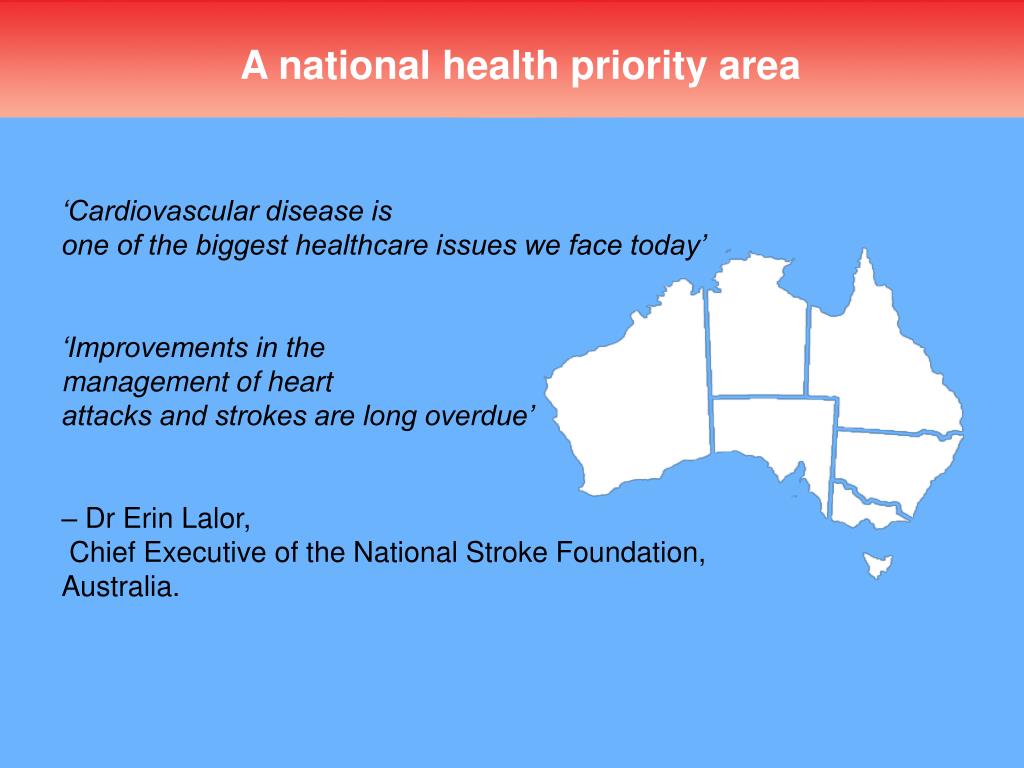 A national health priority area

‘Cardiovascular disease is one of the biggest healthcare issues we face today’

‘Improvements in the management of heart attacks and strokes are long overdue’

– Dr Erin Lalor, Chief Executive of the National Stroke Foundation, Australia.